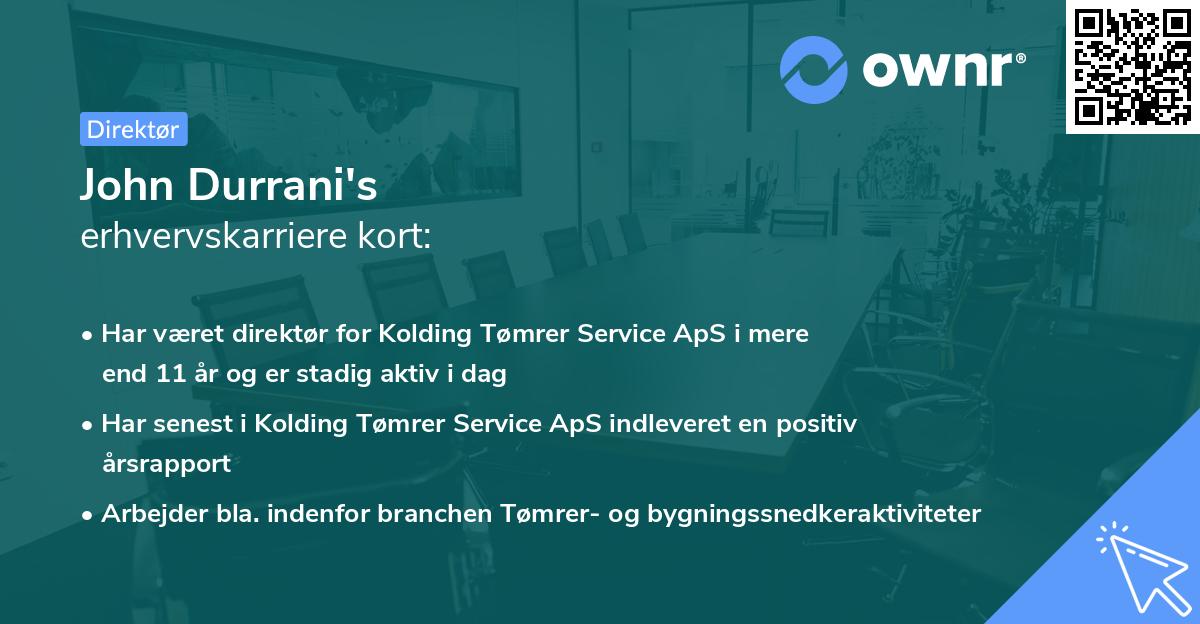 ownr®

Direktør

John Durrani's
erhvervskarriere kort:

• Har været direktør for Kolding Tømrer Service ApS i mere end 11 år og er stadig aktiv i dag
• Har senest i Kolding Tømrer Service ApS indleveret en positiv årsrapport
• Arbejder bla. indenfor branchen Tømrer- og bygningssnedkeraktiviteter